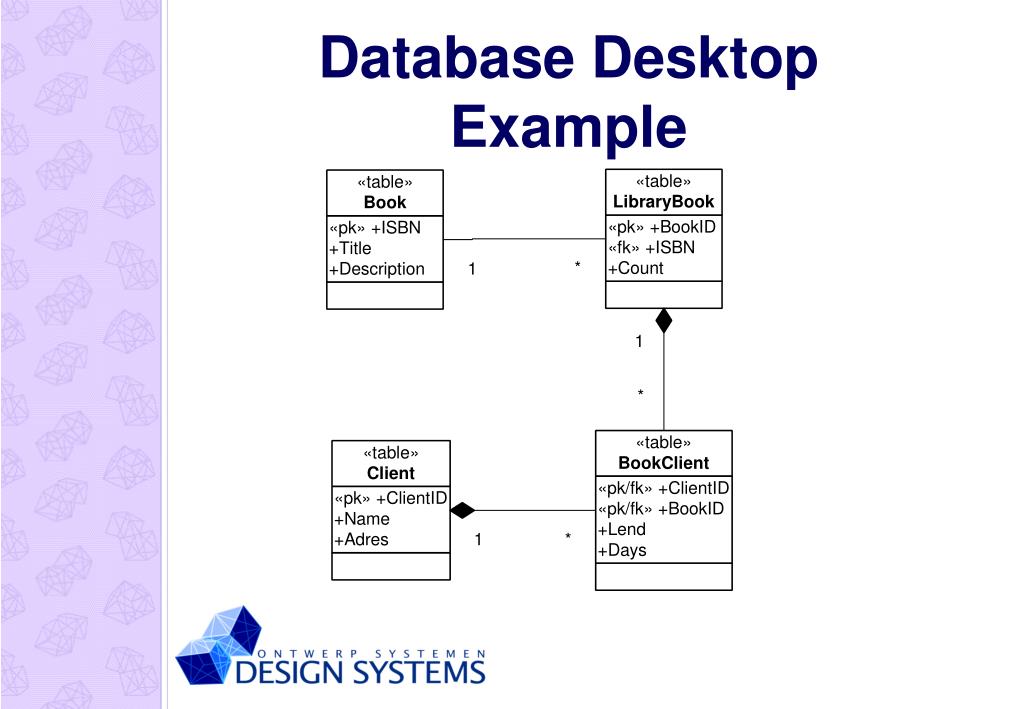 Database Desktop Example

«table»
Book
«pk» +ISBN
+Title
+Description

1

*

«table»
LibraryBook
«pk» +BookID
«fk» +ISBN
+Count

1

*

«table»
Client
«pk» +ClientID
+Name
+Adres

1

*

«table»
BookClient
«pk/fk» +ClientID
«pk/fk» +BookID
+Lend
+Days

ONTWERP SYSTEMEN
DESIGN SYSTEMS